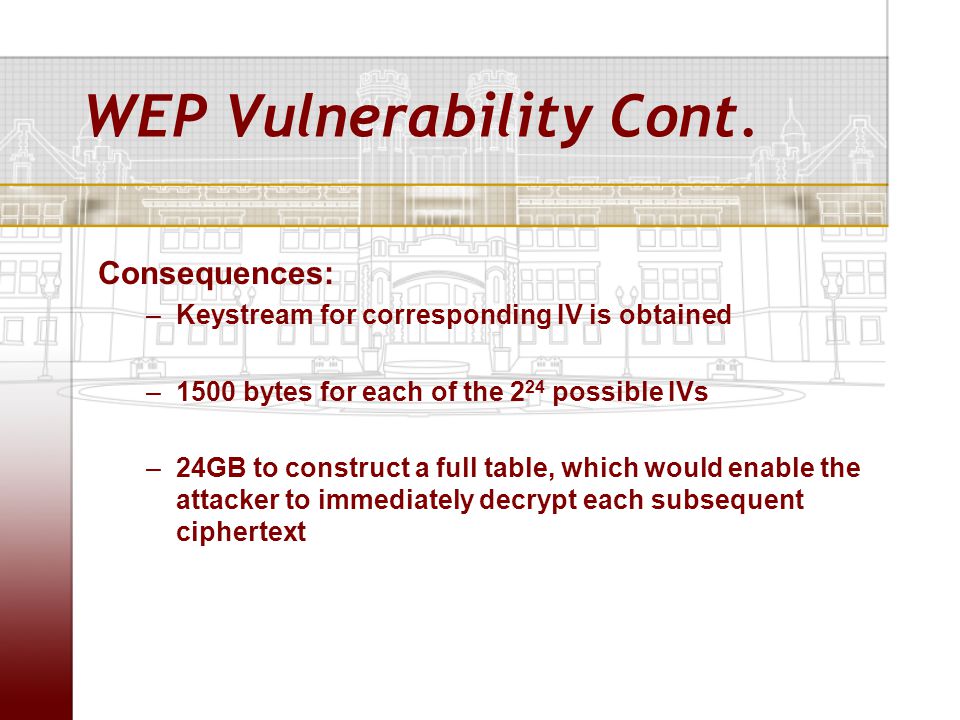 WEP Vulnerability Cont.

Consequences:

– Keystream for corresponding IV is obtained

– 1500 bytes for each of the $2^{24}$ possible IVs

– 24GB to construct a full table, which would enable the attacker to immediately decrypt each subsequent ciphertext